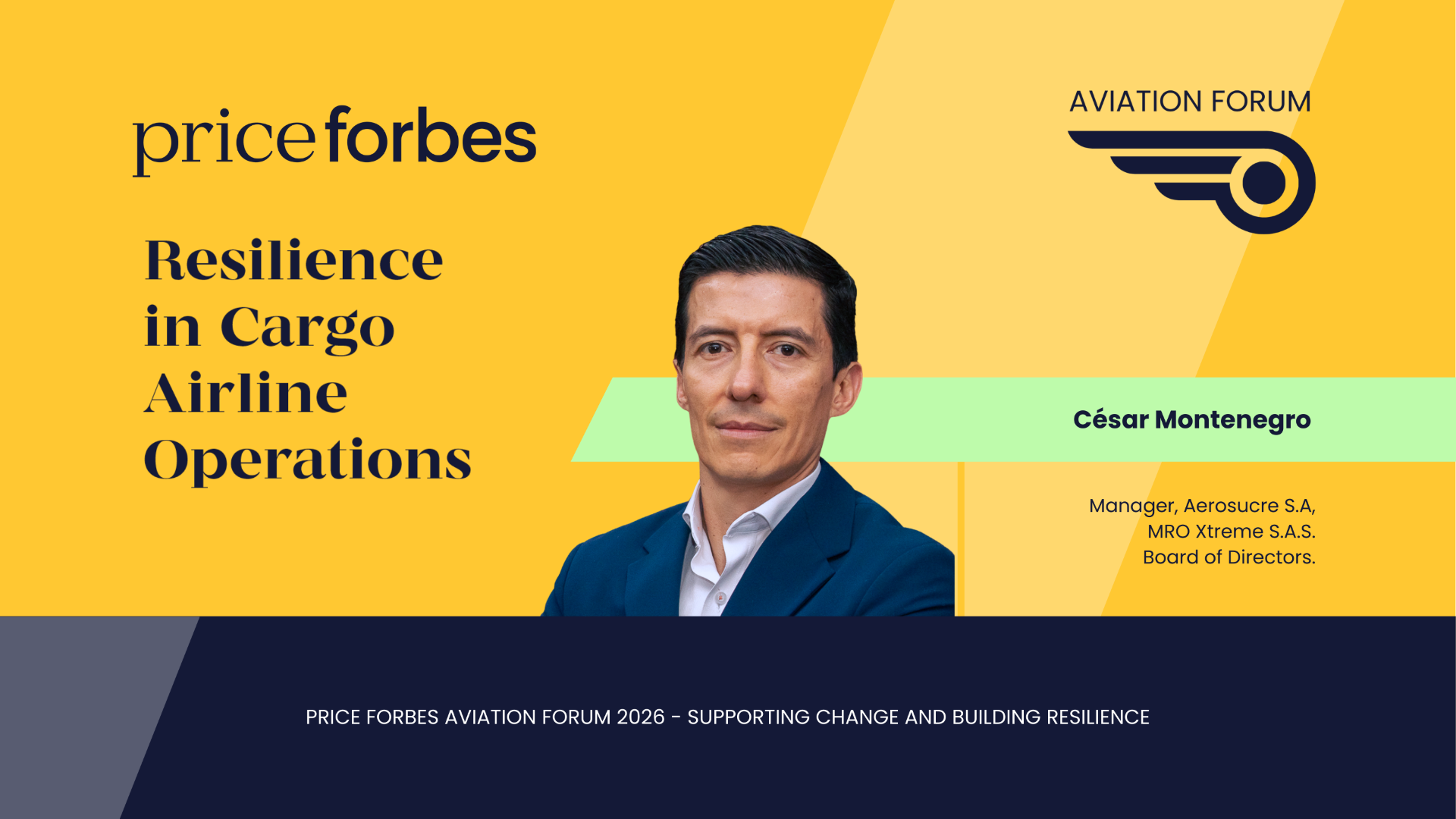 priceforbes

AVIATION FORUM

Resilience in Cargo Airline Operations

César Montenegro

Manager, Aerosucre S.A, MRO Xtreme S.A.S. Board of Directors.

PRICE FORBES AVIATION FORUM 2026 - SUPPORTING CHANGE AND BUILDING RESILIENCE